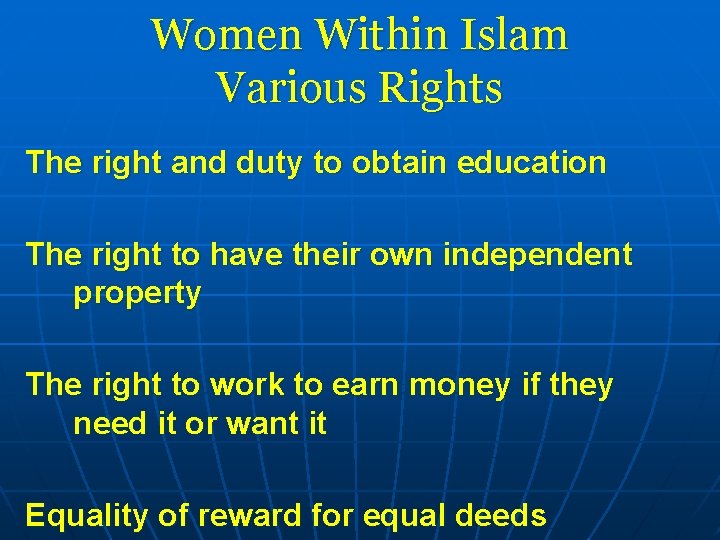 Women Within Islam
Various Rights

The right and duty to obtain education

The right to have their own independent property

The right to work to earn money if they need it or want it

Equality of reward for equal deeds